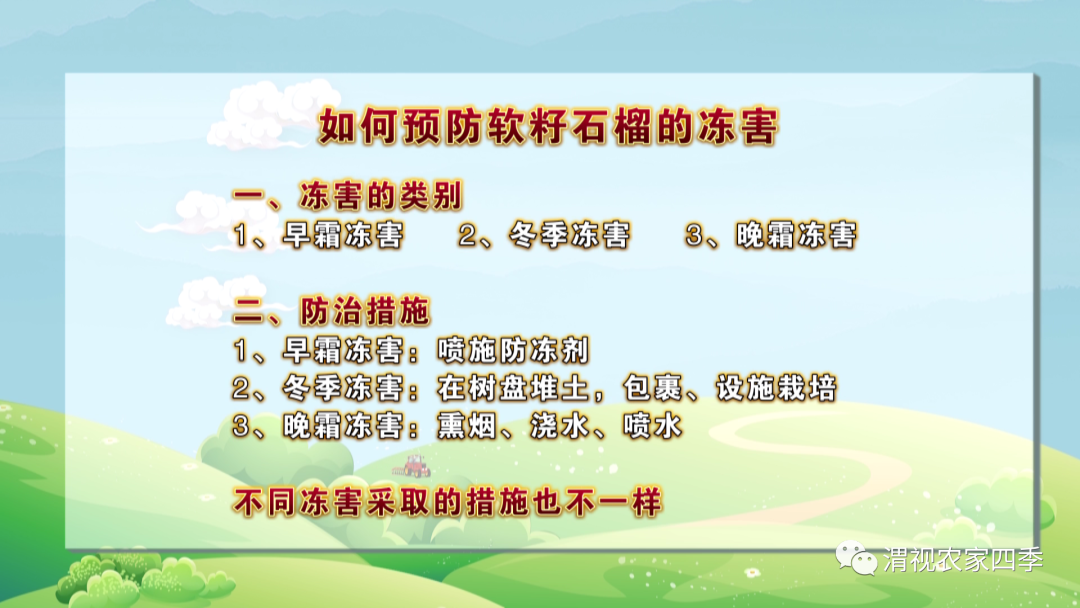 如何预防软籽石榴的冻害

一、冻害的类别
1、早霜冻害　2、冬季冻害　3、晚霜冻害

二、防治措施
1、早霜冻害：喷施防冻剂
2、冬季冻害：在树盘堆土，包裹、设施栽培
3、晚霜冻害：熏烟、浇水、喷水

不同冻害采取的措施也不一样

渭视农家四季